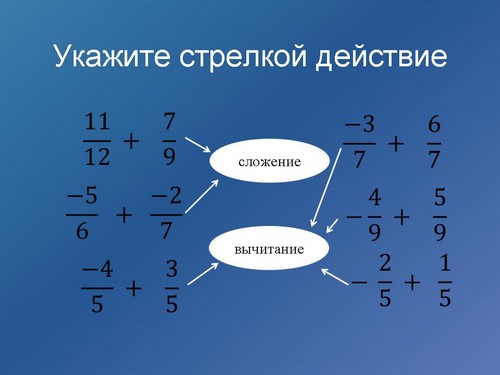 Укажите стрелкой действие

$\frac{11}{12} + \frac{7}{9}$

$\frac{-5}{6} + \frac{-2}{7}$

$\frac{-4}{5} + \frac{3}{5}$

сложение

вычитание

$\frac{-3}{7} + \frac{6}{7}$

$-\frac{4}{9} + \frac{5}{9}$

$-\frac{2}{5} + \frac{1}{5}$